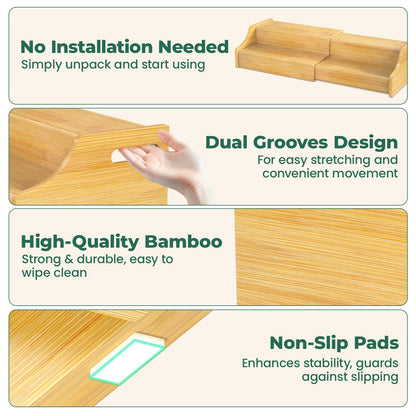 No Installation Needed
Simply unpack and start using

Dual Grooves Design
For easy stretching and convenient movement

High-Quality Bamboo
Strong & durable, easy to wipe clean

Non-Slip Pads
Enhances stability, guards against slipping